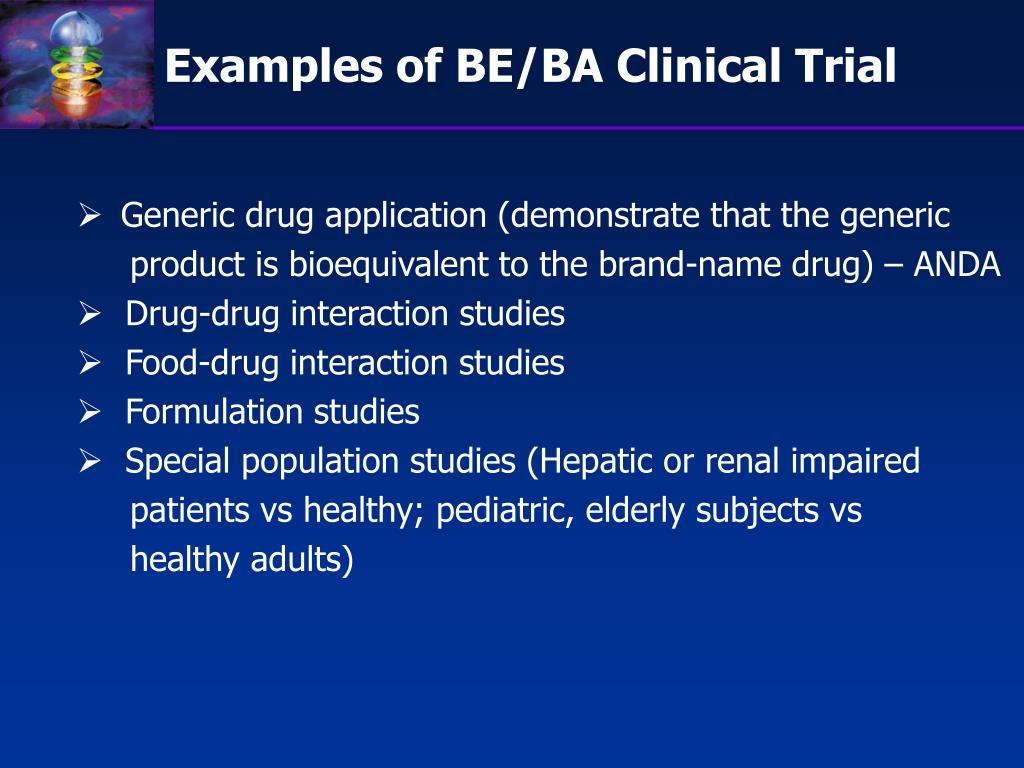 Examples of BE/BA Clinical Trial

➢ Generic drug application (demonstrate that the generic product is bioequivalent to the brand-name drug) – ANDA
➢ Drug-drug interaction studies
➢ Food-drug interaction studies
➢ Formulation studies
➢ Special population studies (Hepatic or renal impaired patients vs healthy; pediatric, elderly subjects vs healthy adults)